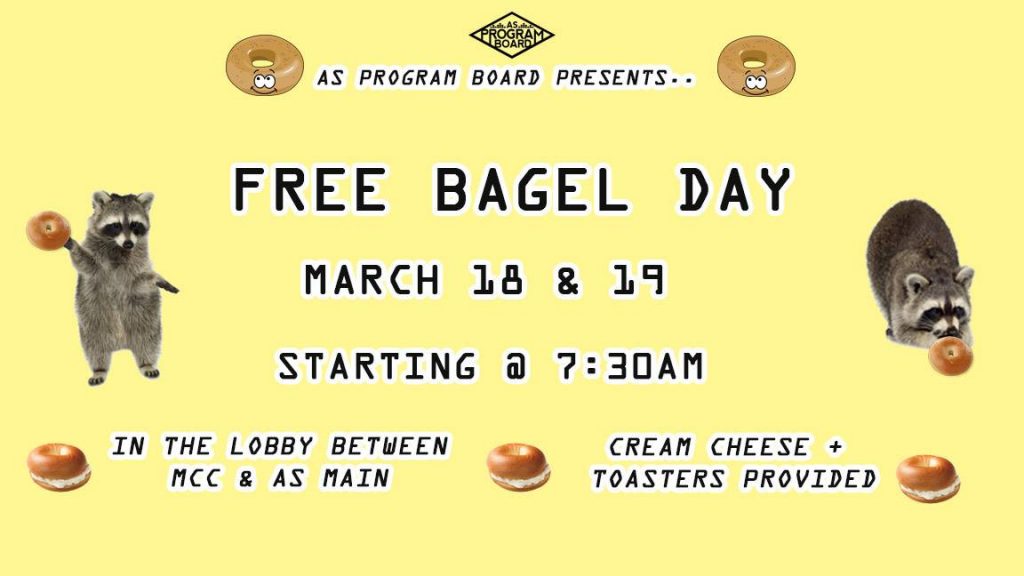 AS PROGRAM BOARD

AS PROGRAM BOARD PRESENTS..

FREE BAGEL DAY

MARCH 18 & 19

STARTING @ 7:30AM

IN THE LOBBY BETWEEN MCC & AS MAIN

CREAM CHEESE + TOASTERS PROVIDED